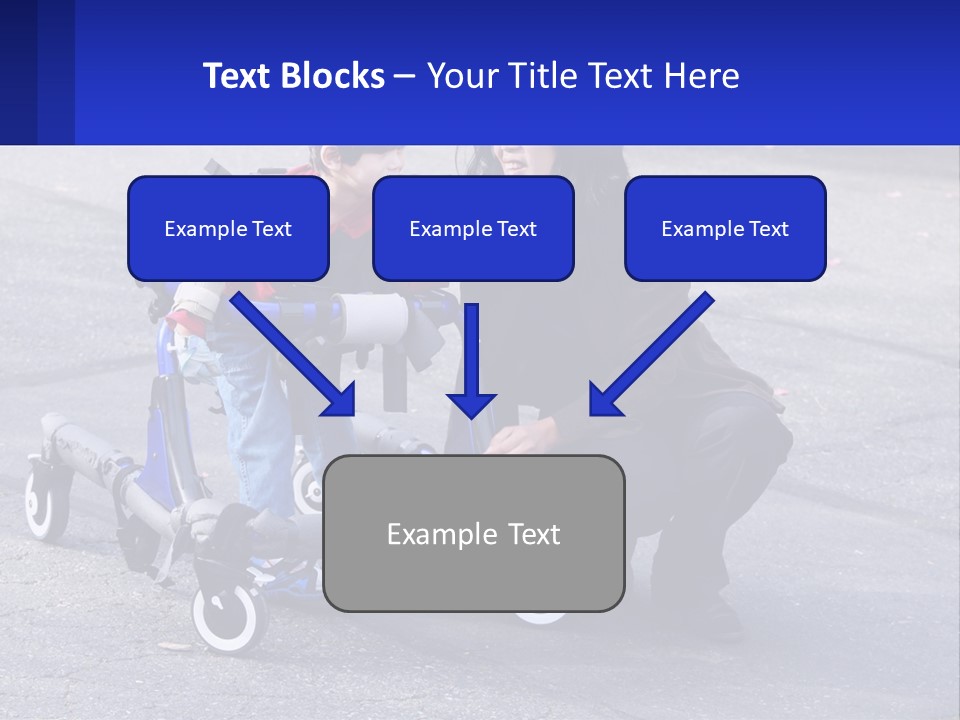 Text Blocks – Your Title Text Here

Example Text

Example Text

Example Text

Example Text